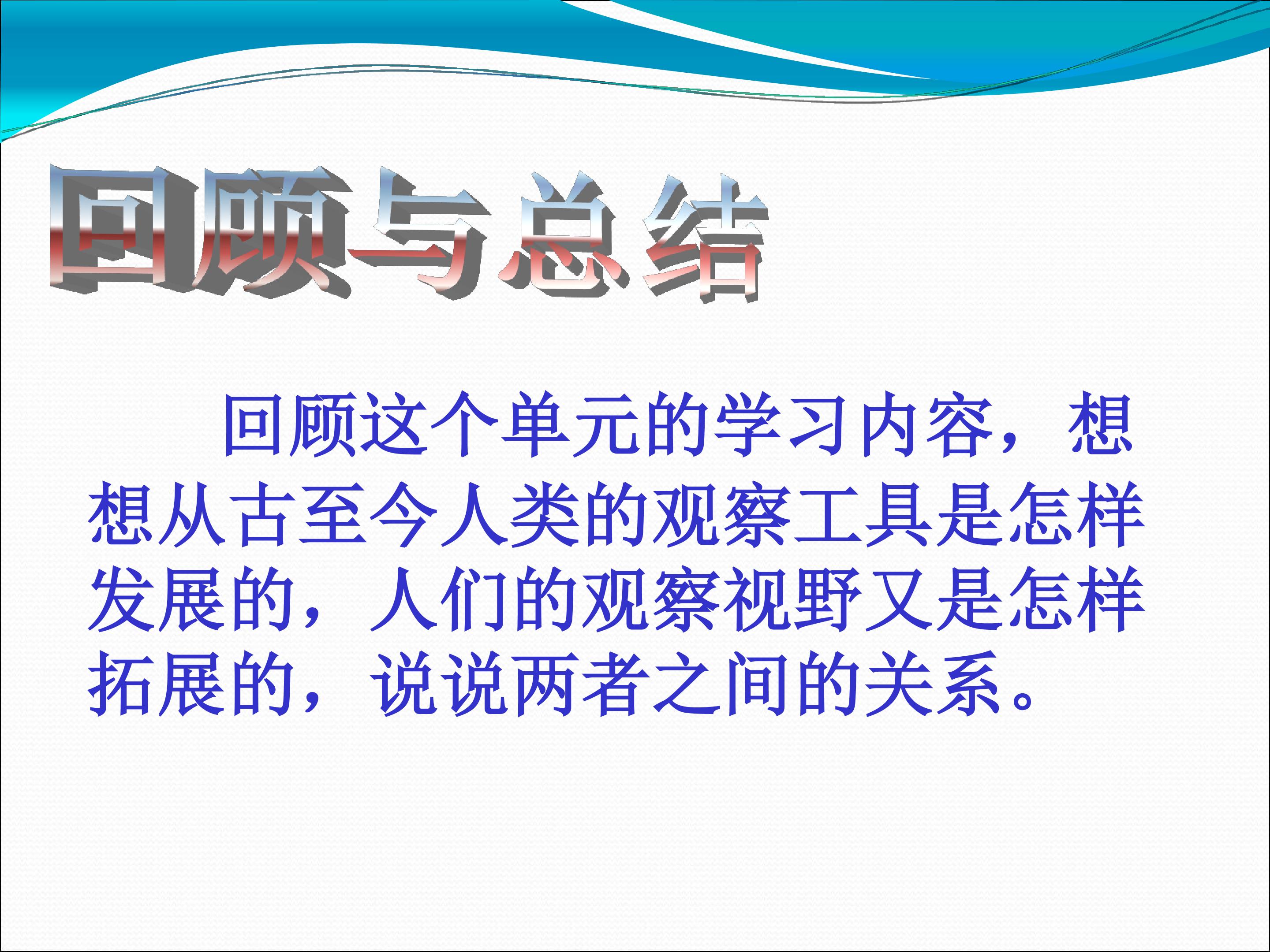 回顾与总结

回顾这个单元的学习内容，想想从古至今人类的观察工具是怎样发展的，人们的观察视野又是怎样拓展的，说说两者之间的关系。